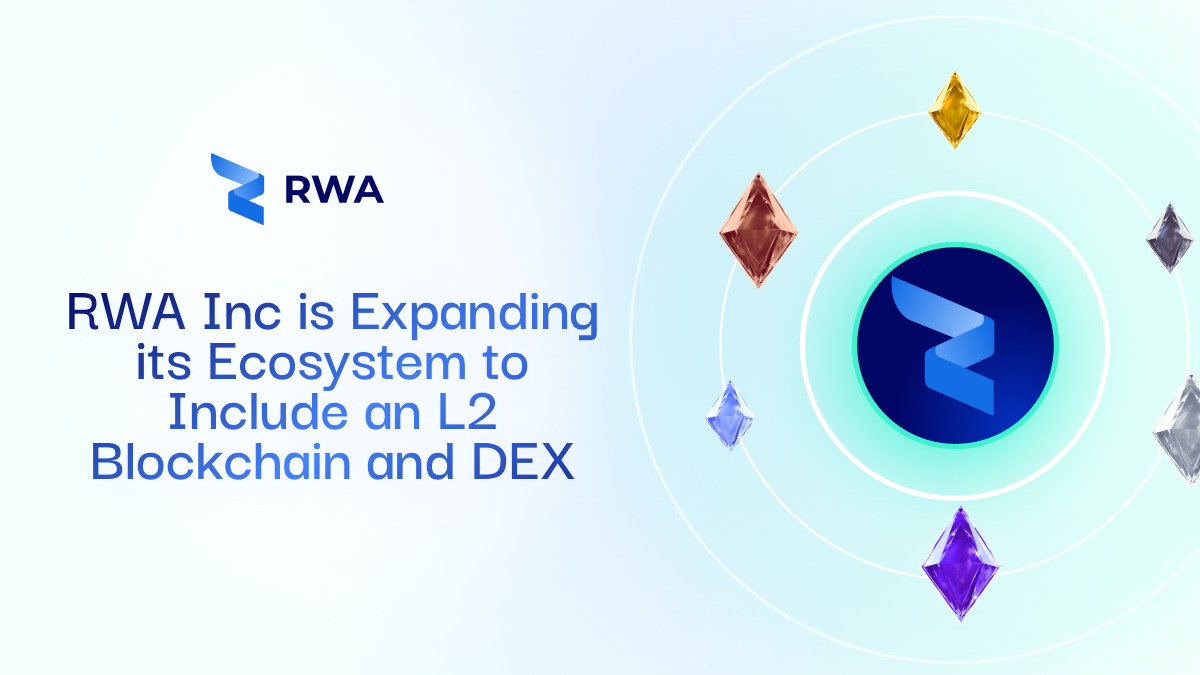 RWA

RWA Inc is Expanding its Ecosystem to Include an L2 Blockchain and DEX